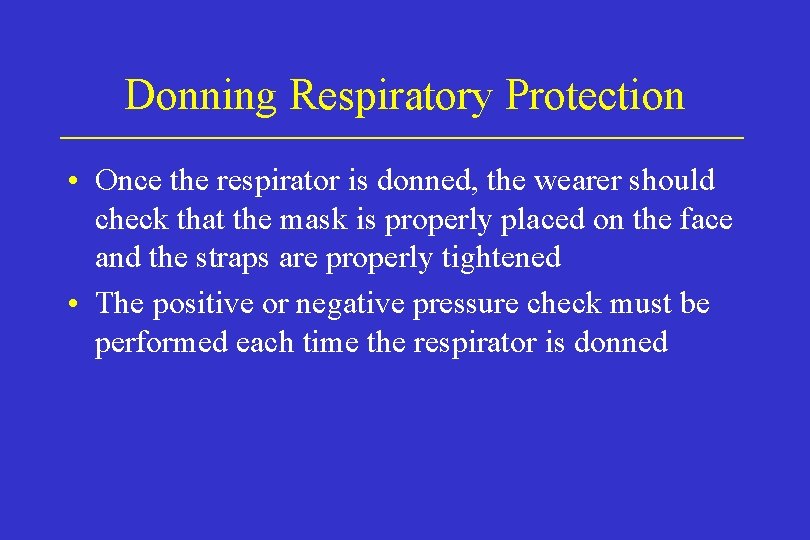 Donning Respiratory Protection

• Once the respirator is donned, the wearer should check that the mask is properly placed on the face and the straps are properly tightened

• The positive or negative pressure check must be performed each time the respirator is donned